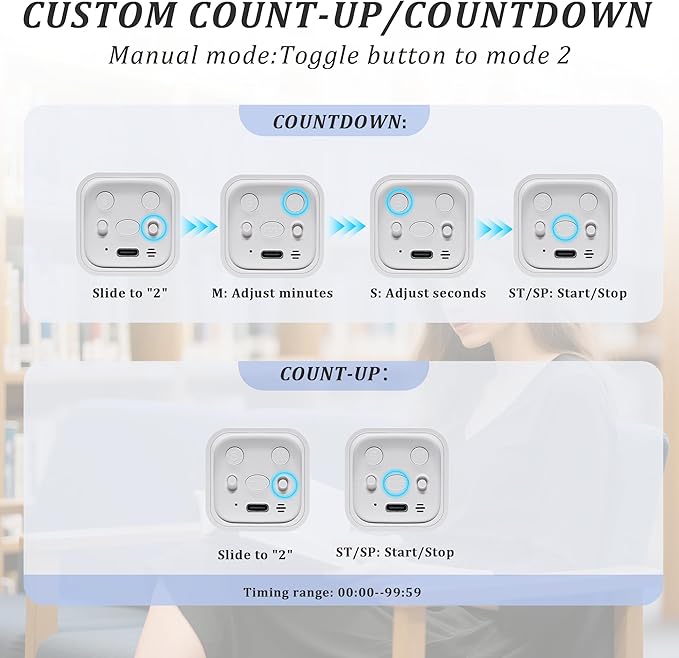 CUSTOM COUNT-UP/COUNTDOWN

Manual mode:Toggle button to mode 2

COUNTDOWN:

Slide to "2"

M: Adjust minutes

S: Adjust seconds

ST/SP: Start/Stop

COUNT-UP:

Slide to "2"

ST/SP: Start/Stop

Timing range: 00:00--99:59